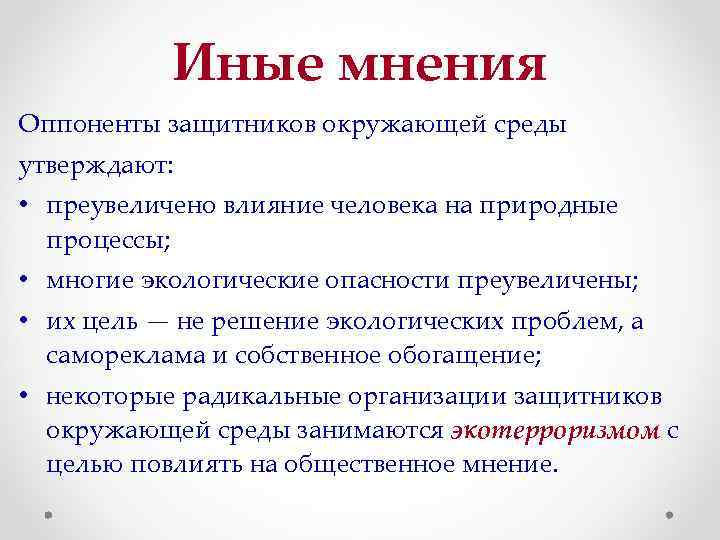 Иные мнения

Оппоненты защитников окружающей среды утверждают:

• преувеличено влияние человека на природные процессы;
• многие экологические опасности преувеличены;
• их цель — не решение экологических проблем, а самореклама и собственное обогащение;
• некоторые радикальные организации защитников окружающей среды занимаются экотерроризмом с целью повлиять на общественное мнение.